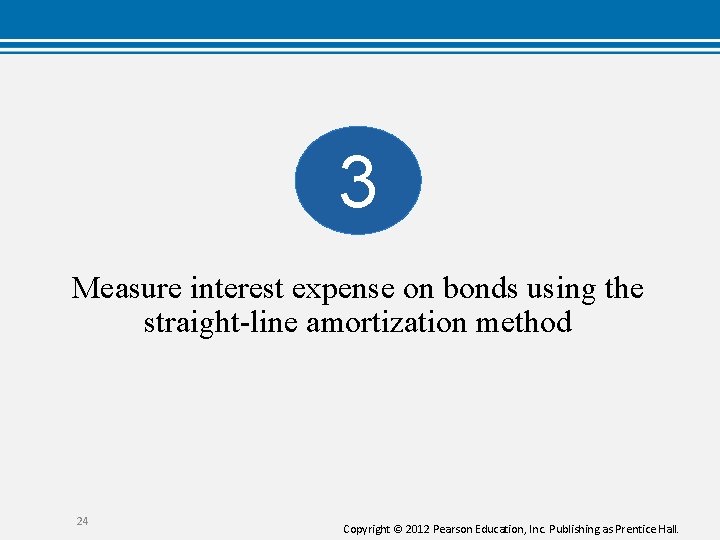 3

Measure interest expense on bonds using the straight-line amortization method

24

Copyright © 2012 Pearson Education, Inc. Publishing as Prentice Hall.